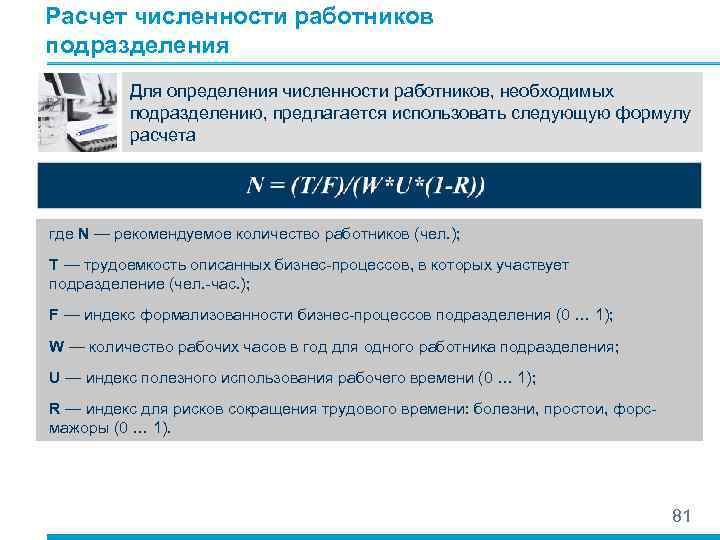 Расчет численности работников подразделения

Для определения численности работников, необходимых подразделению, предлагается использовать следующую формулу расчета

$N = (T/F)/(W*U*(1-R))$

где **N** — рекомендуемое количество работников (чел.);

**T** — трудоемкость описанных бизнес-процессов, в которых участвует подразделение (чел.-час.);

**F** — индекс формализованности бизнес-процессов подразделения (0 … 1);

**W** — количество рабочих часов в год для одного работника подразделения;

**U** — индекс полезного использования рабочего времени (0 … 1);

**R** — индекс для рисков сокращения трудового времени: болезни, простои, форс-мажоры (0 … 1).

81